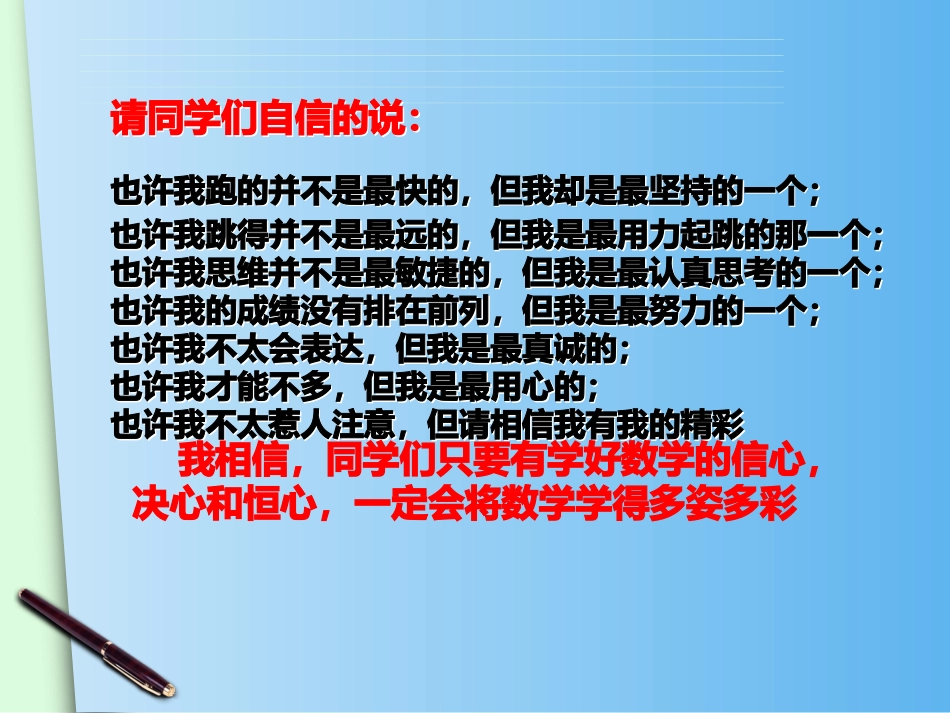 请同学们自信的说：

也许我跑的并不是最快的，但我却是最坚持的一个；
也许我跳得并不是最远的，但我是最用力起跳的那一个；
也许我思维并不是最敏捷的，但我是最认真思考的一个；
也许我的成绩没有排在前列，但我是最努力的一个；
也许我不太会表达，但我是最真诚的；
也许我才能不多，但我是最用心的；
也许我不太惹人注意，但请相信我有我的精彩

我相信，同学们只要有学好数学的信心，决心和恒心，一定会将数学学得多姿多彩